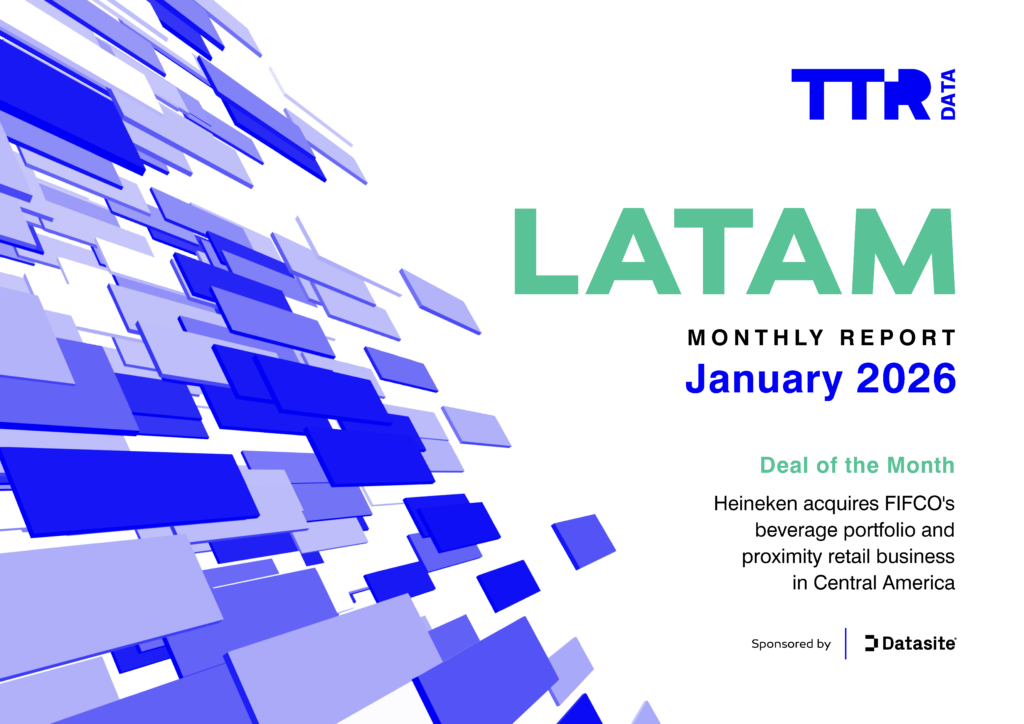 TTR DATA

LATAM

MONTHLY REPORT
January 2026

Deal of the Month

Heineken acquires FIFCO's beverage portfolio and proximity retail business in Central America

Sponsored by Datasite